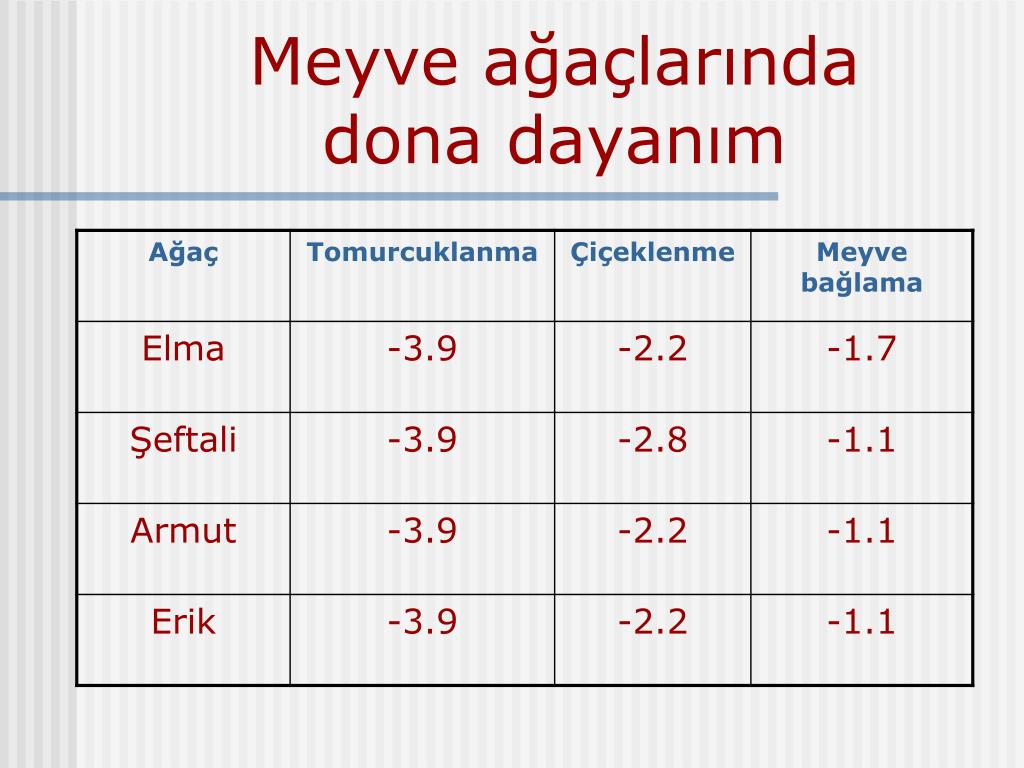 Meyve ağaçlarında dona dayanım

| Ağaç | Tomurcuklanma | Çiçeklenme | Meyve bağlama |
|---|---|---|---|
| Elma | -3.9 | -2.2 | -1.7 |
| Şeftali | -3.9 | -2.8 | -1.1 |
| Armut | -3.9 | -2.2 | -1.1 |
| Erik | -3.9 | -2.2 | -1.1 |